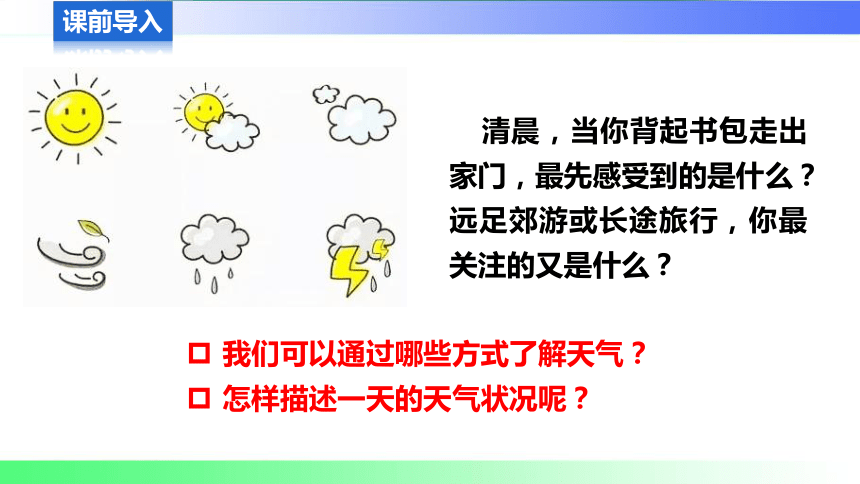 课前导入

清晨，当你背起书包走出家门，最先感受到的是什么？远足郊游或长途旅行，你最关注的又是什么？

□ 我们可以通过哪些方式了解天气？
□ 怎样描述一天的天气状况呢？